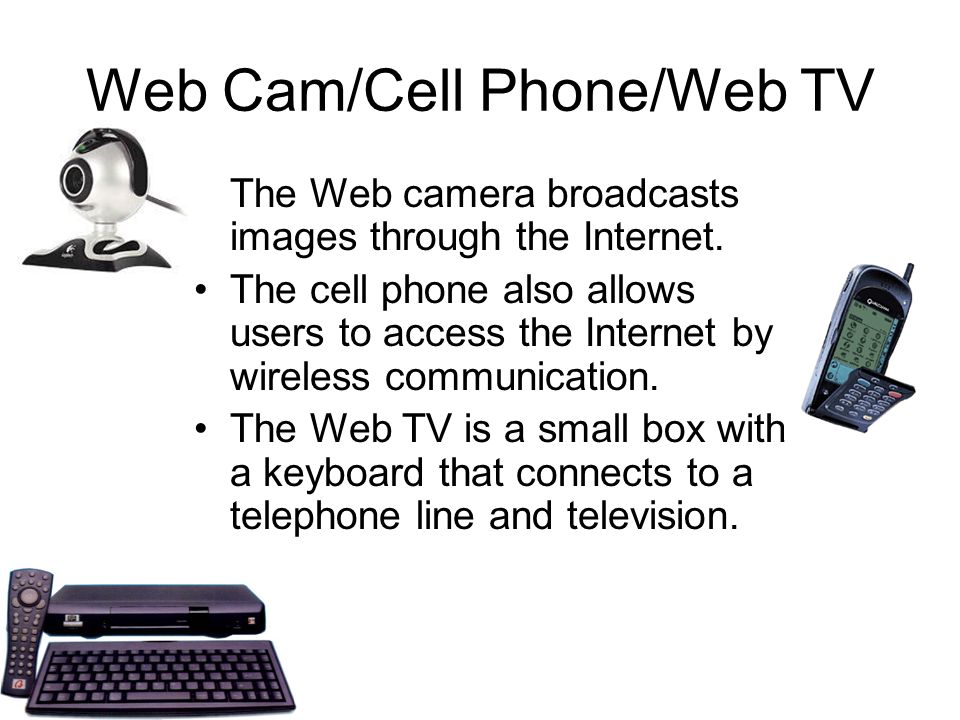 Web Cam/Cell Phone/Web TV

The Web camera broadcasts images through the Internet.

• The cell phone also allows users to access the Internet by wireless communication.

• The Web TV is a small box with a keyboard that connects to a telephone line and television.